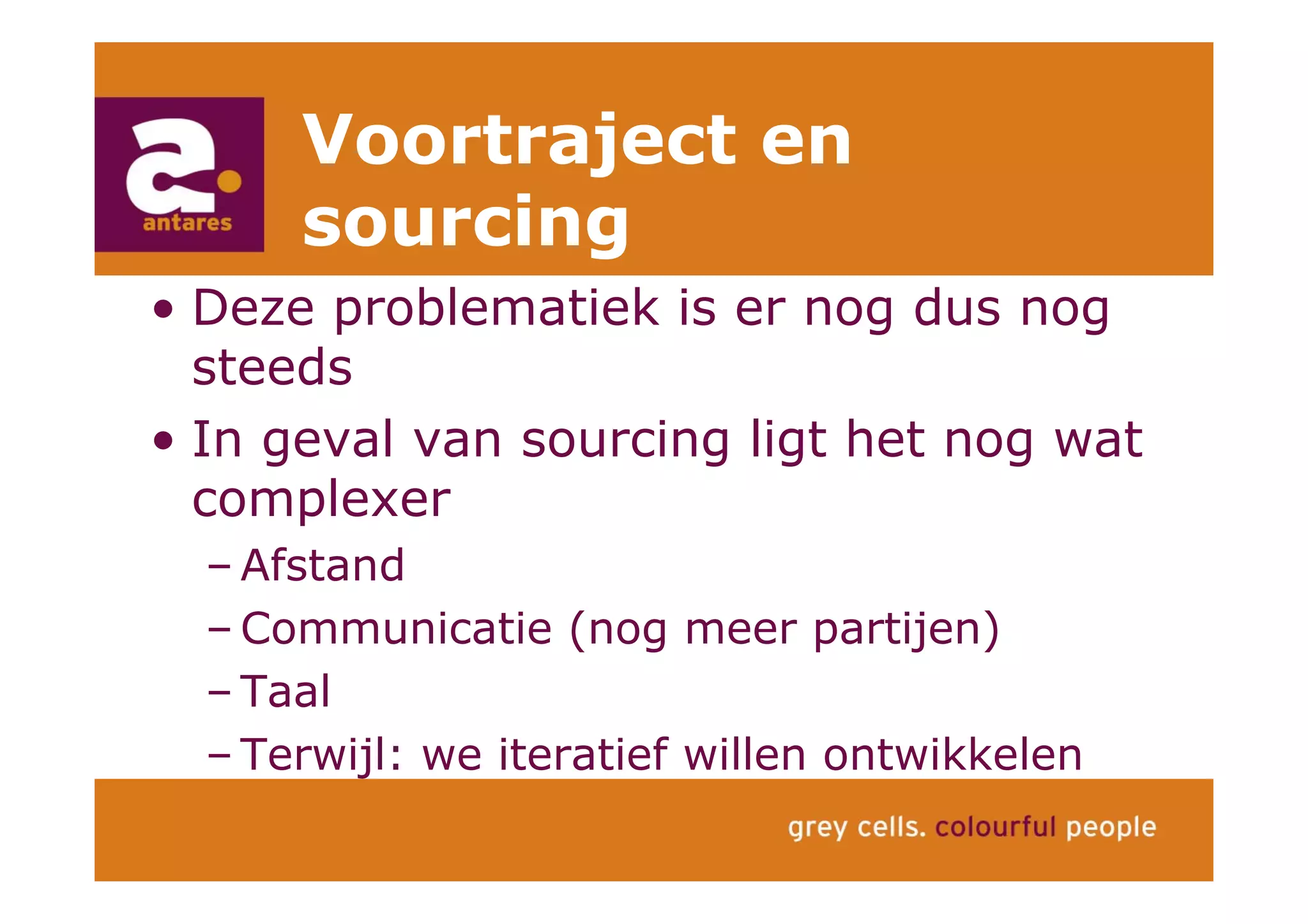 a.
antares

Voortraject en sourcing

• Deze problematiek is er nog dus nog steeds

• In geval van sourcing ligt het nog wat complexer

– Afstand

– Communicatie (nog meer partijen)

– Taal

– Terwijl: we iteratief willen ontwikkelen

grey cells. colourful people